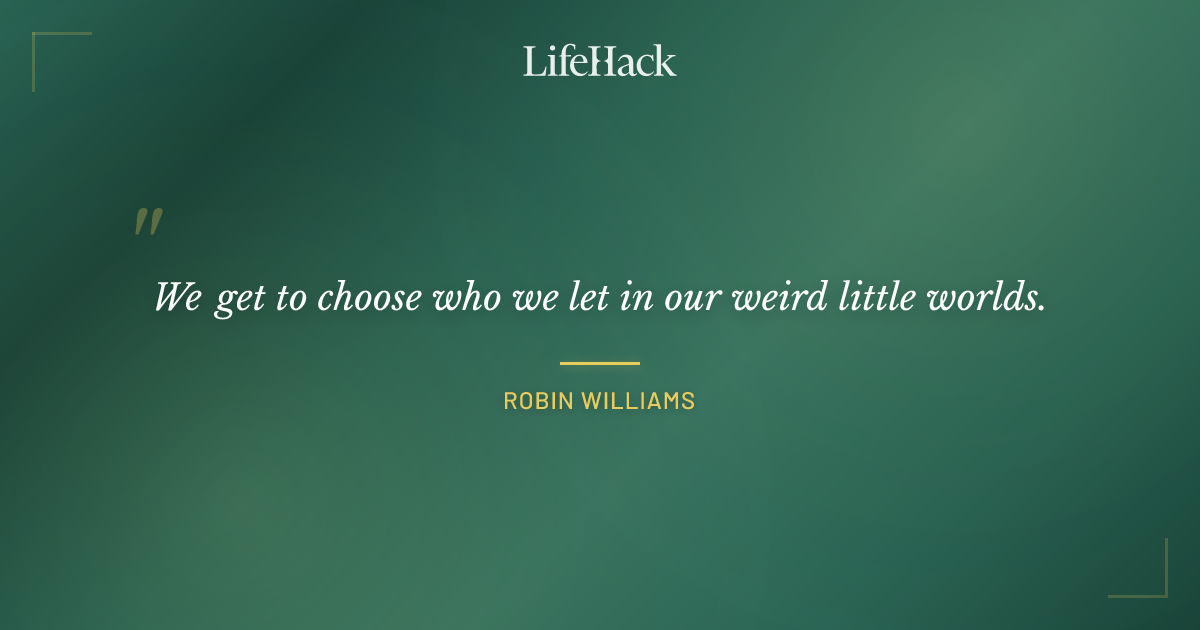 LifeHack

"

We get to choose who we let in our weird little worlds.

ROBIN WILLIAMS